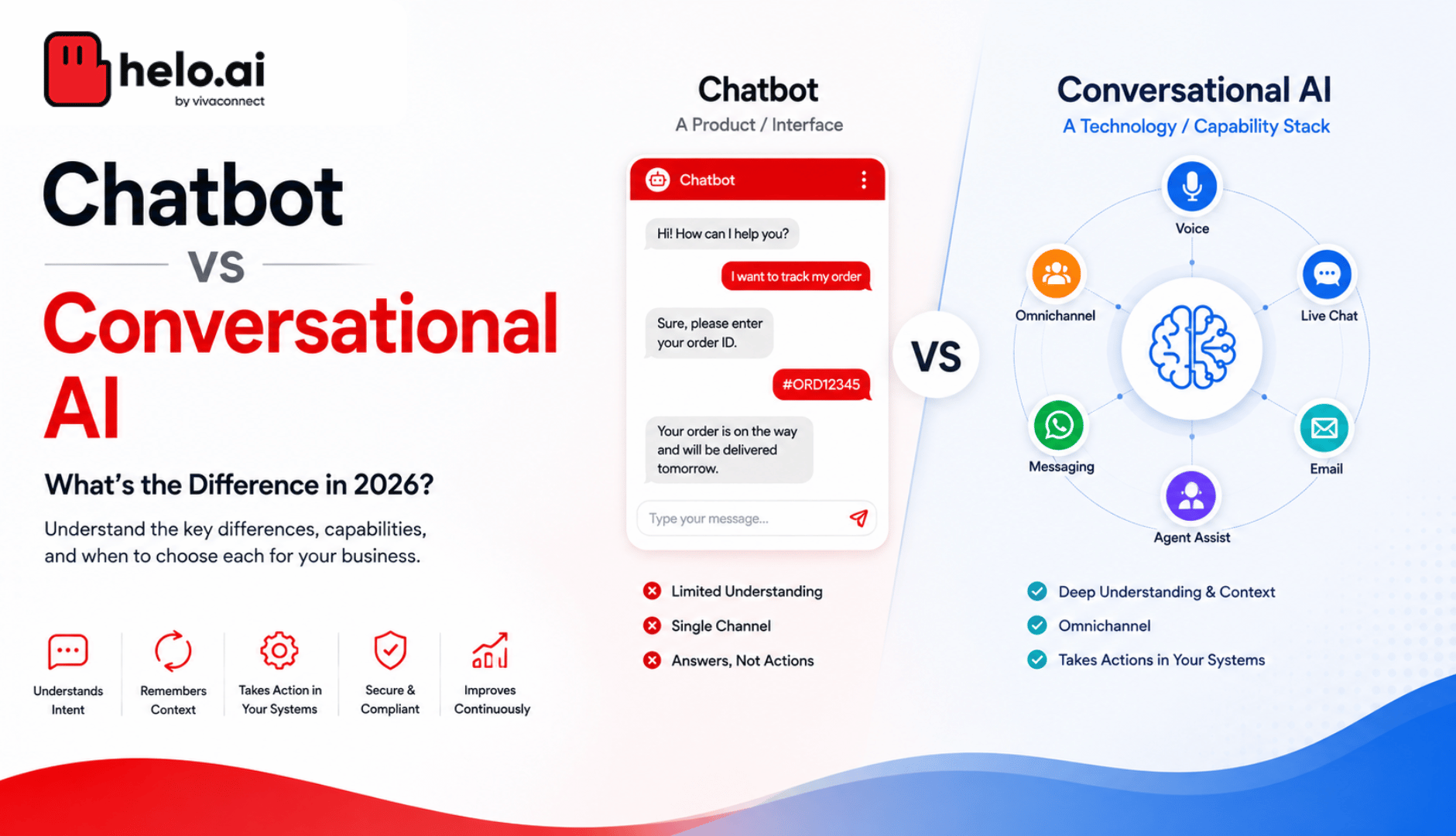 helo.ai
by vivaconnect

Chatbot
VS
Conversational AI

What's the Difference in 2026?

Understand the key differences, capabilities, and when to choose each for your business.

Understands Intent

Remembers Context

Takes Action in Your Systems

Secure & Compliant

Improves Continuously

Chatbot
A Product / Interface

Chatbot

Hi! How can I help you?

I want to track my order

Sure, please enter your order ID.

#ORD12345

Your order is on the way and will be delivered tomorrow.

Type your message...

Limited Understanding

Single Channel

Answers, Not Actions

VS

Conversational AI
A Technology / Capability Stack

Voice

Omnichannel

Live Chat

Messaging

Email

Agent Assist

Deep Understanding & Context

Omnichannel

Takes Actions in Your Systems